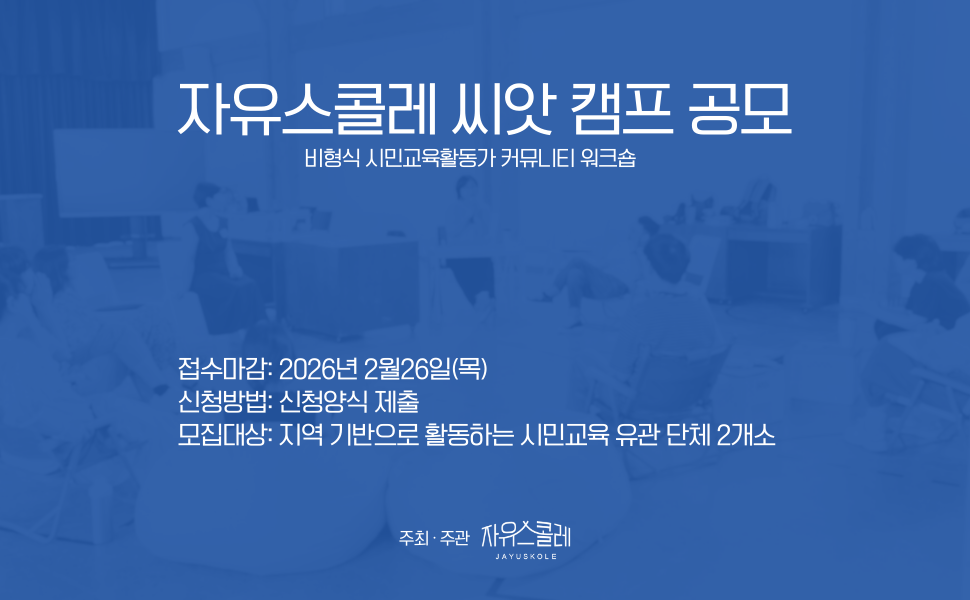 자유스콜레 씨앗 캠프 공모
비형식 시민교육활동가 커뮤니티 워크숍

접수마감: 2026년 2월26일(목)
신청방법: 신청양식 제출
모집대상: 지역 기반으로 활동하는 시민교육 유관 단체 2개소

주최 · 주관 자유스콜레
JAYUSKOLE